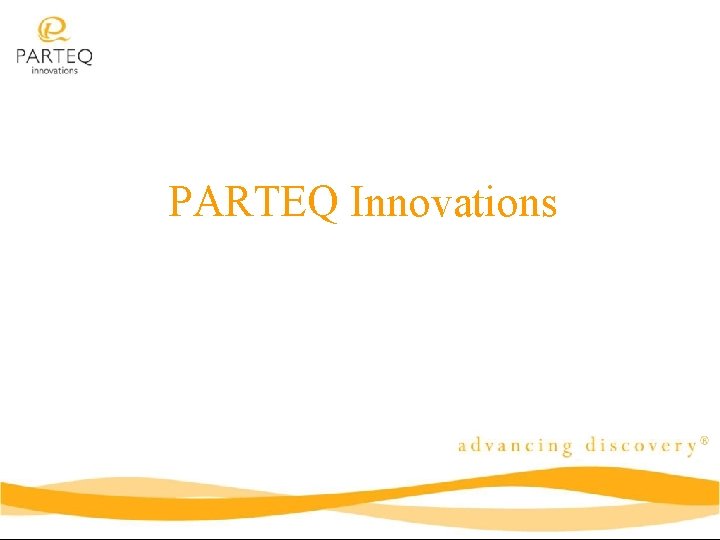 PARTEQ
innovations

PARTEQ Innovations

advancing discovery®